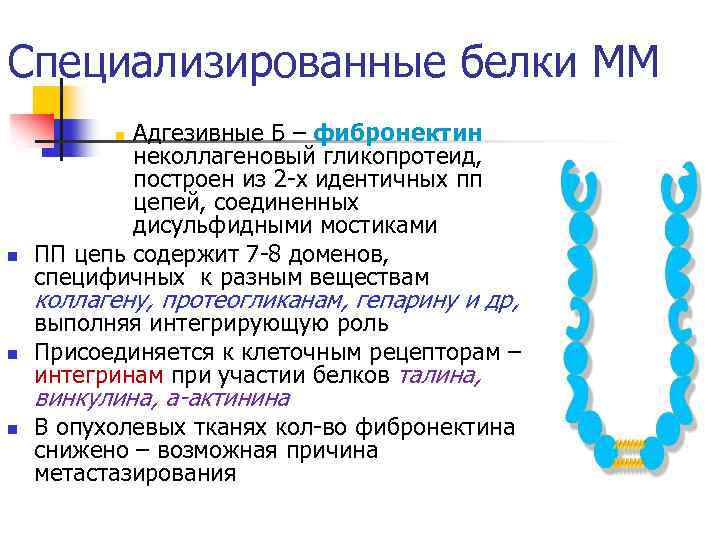 Специализированные белки ММ

Адгезивные Б – фибронектин неколлагеновый гликопротеид, построен из 2-х идентичных пп цепей, соединенных дисульфидными мостиками

ПП цепь содержит 7-8 доменов, специфичных к разным веществам коллагену, протеогликанам, гепарину и др, выполняя интегрирующую роль

Присоединяется к клеточным рецепторам – интегринам при участии белков талина, винкулина, а-актинина

В опухолевых тканях кол-во фибронектина снижено – возможная причина метастазирования